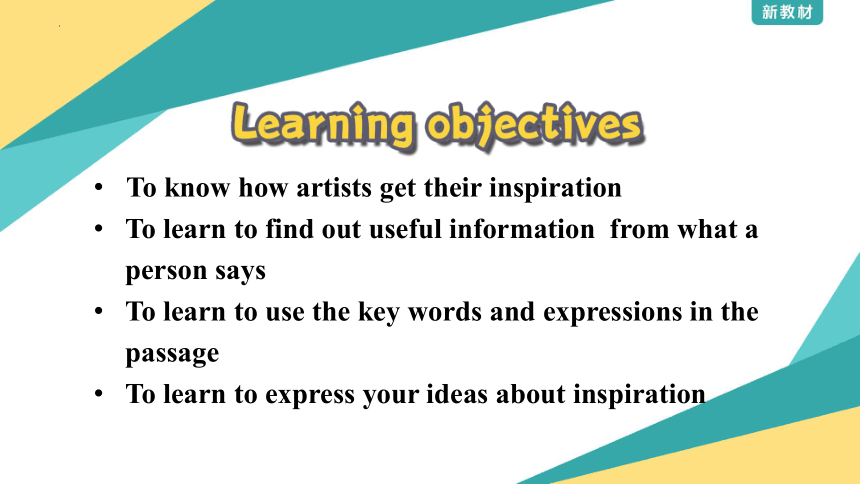 新教材

Learning objectives

• To know how artists get their inspiration
• To learn to find out useful information from what a person says
• To learn to use the key words and expressions in the passage
• To learn to express your ideas about inspiration